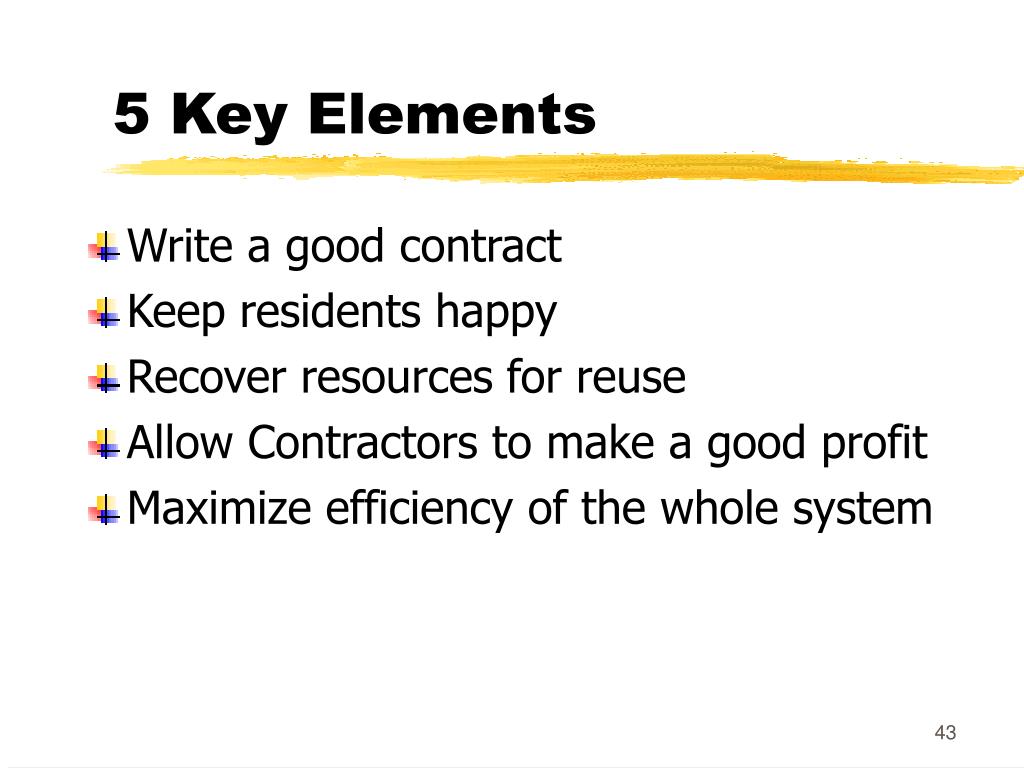 5 Key Elements

Write a good contract
Keep residents happy
Recover resources for reuse
Allow Contractors to make a good profit
Maximize efficiency of the whole system

43